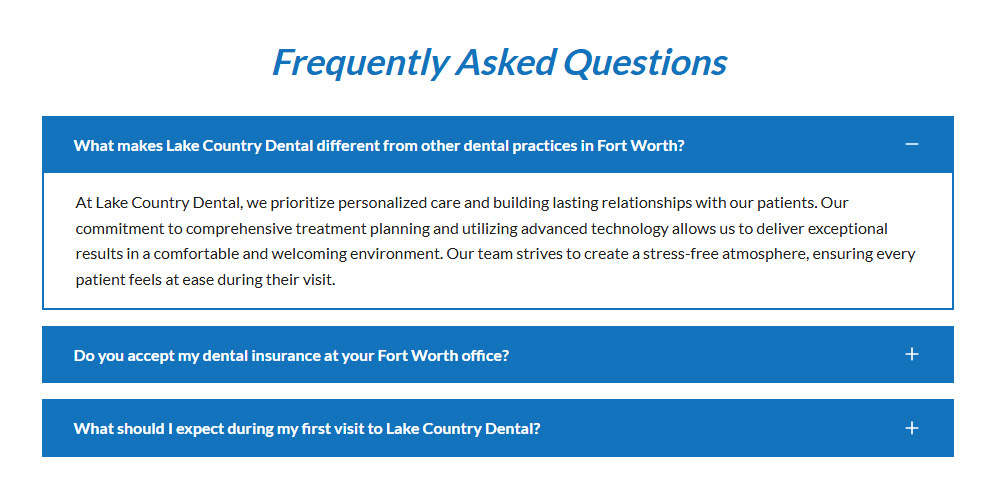 Frequently Asked Questions

What makes Lake Country Dental different from other dental practices in Fort Worth? −

At Lake Country Dental, we prioritize personalized care and building lasting relationships with our patients. Our commitment to comprehensive treatment planning and utilizing advanced technology allows us to deliver exceptional results in a comfortable and welcoming environment. Our team strives to create a stress-free atmosphere, ensuring every patient feels at ease during their visit.

Do you accept my dental insurance at your Fort Worth office? +

What should I expect during my first visit to Lake Country Dental? +